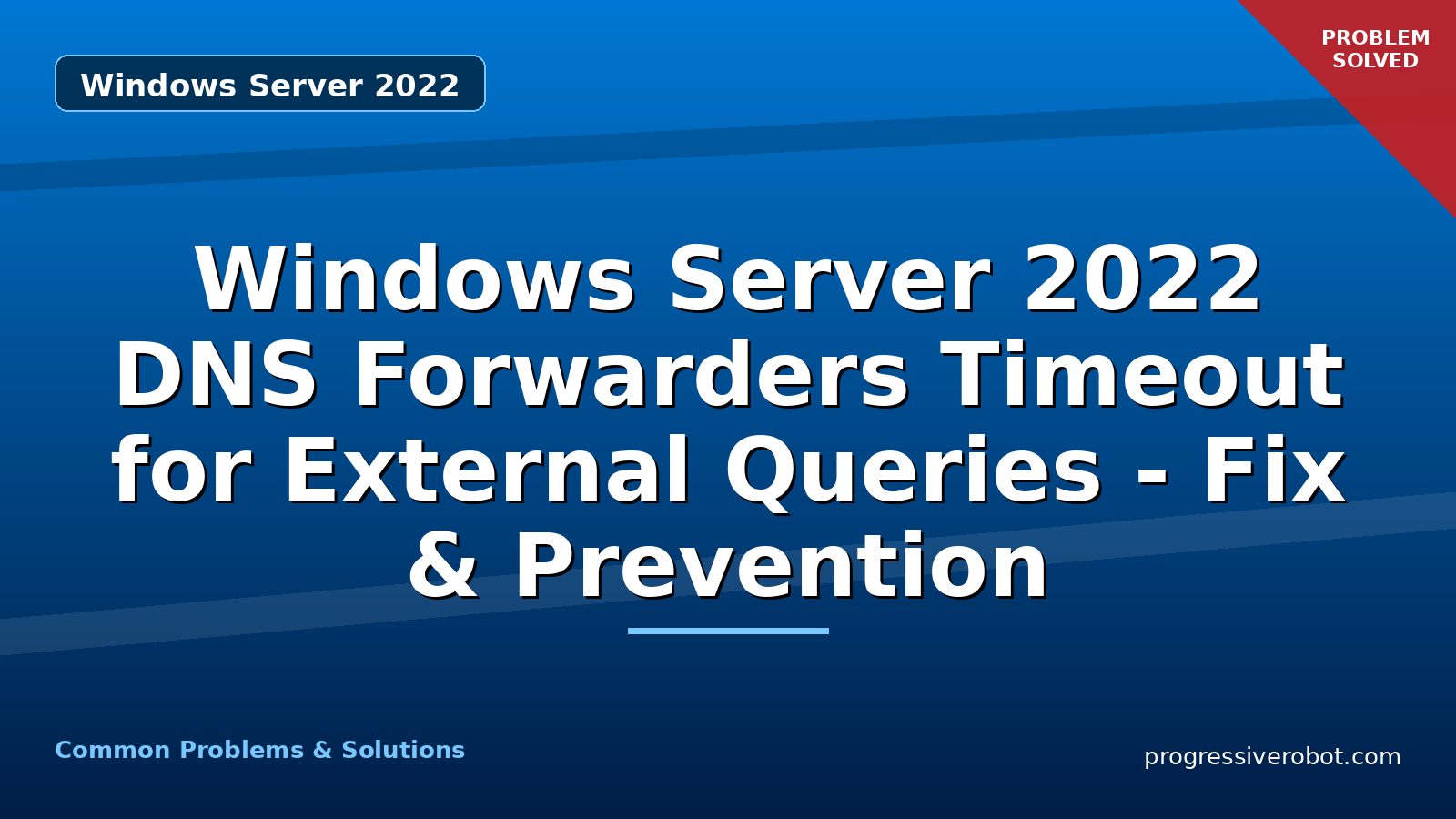 Windows Server 2022

PROBLEM SOLVED

Windows Server 2022 DNS Forwarders Timeout for External Queries - Fix & Prevention

Common Problems & Solutions

progressiverobot.com